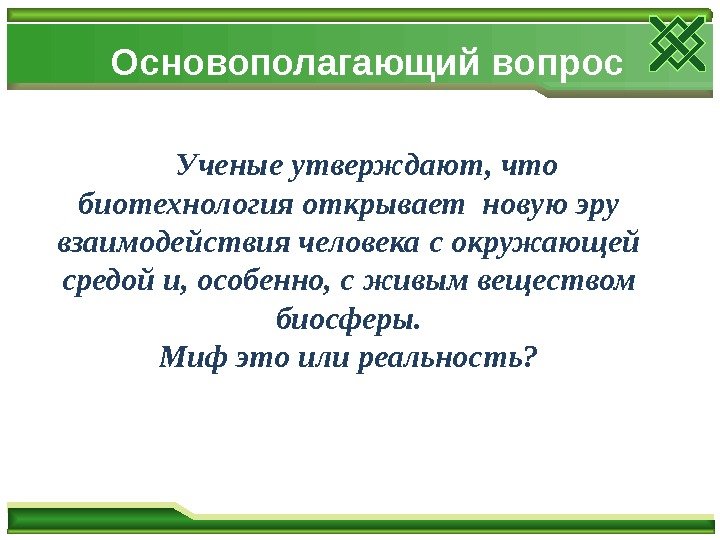 Основополагающий вопрос

Ученые утверждают, что биотехнология открывает новую эру взаимодействия человека с окружающей средой и, особенно, с живым веществом биосферы.
Миф это или реальность?